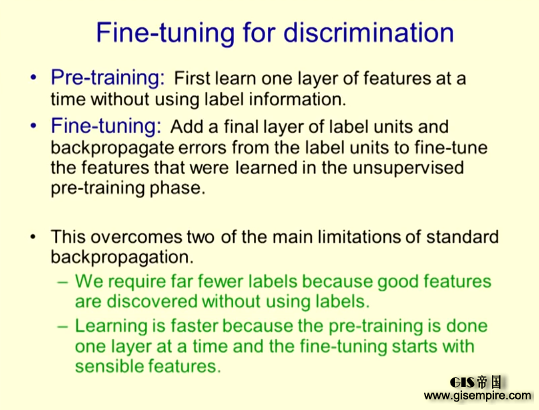 Fine-tuning for discrimination

• Pre-training: First learn one layer of features at a time without using label information.

• Fine-tuning: Add a final layer of label units and backpropagate errors from the label units to fine-tune the features that were learned in the unsupervised pre-training phase.

• This overcomes two of the main limitations of standard backpropagation.

– We require far fewer labels because good features are discovered without using labels.

– Learning is faster because the pre-training is done one layer at a time and the fine-tuning starts with sensible features.

GIS帝国
www.gisempire.com